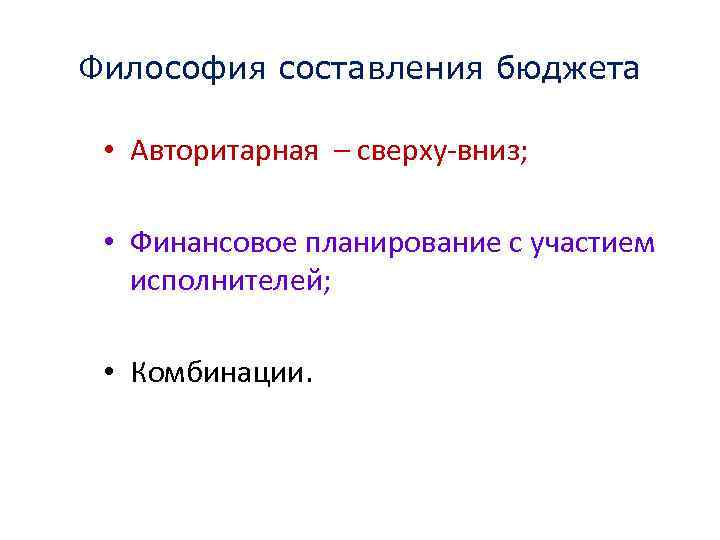 Философия составления бюджета

• Авторитарная – сверху-вниз;

• Финансовое планирование с участием исполнителей;

• Комбинации.